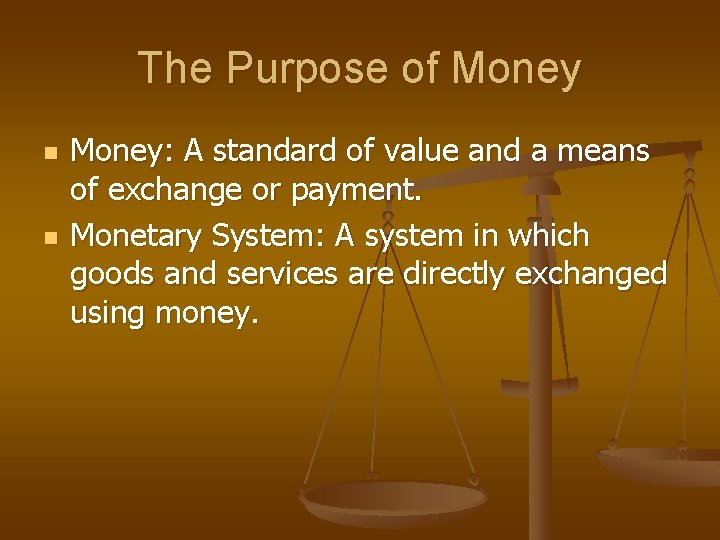 The Purpose of Money

- Money: A standard of value and a means of exchange or payment.
- Monetary System: A system in which goods and services are directly exchanged using money.